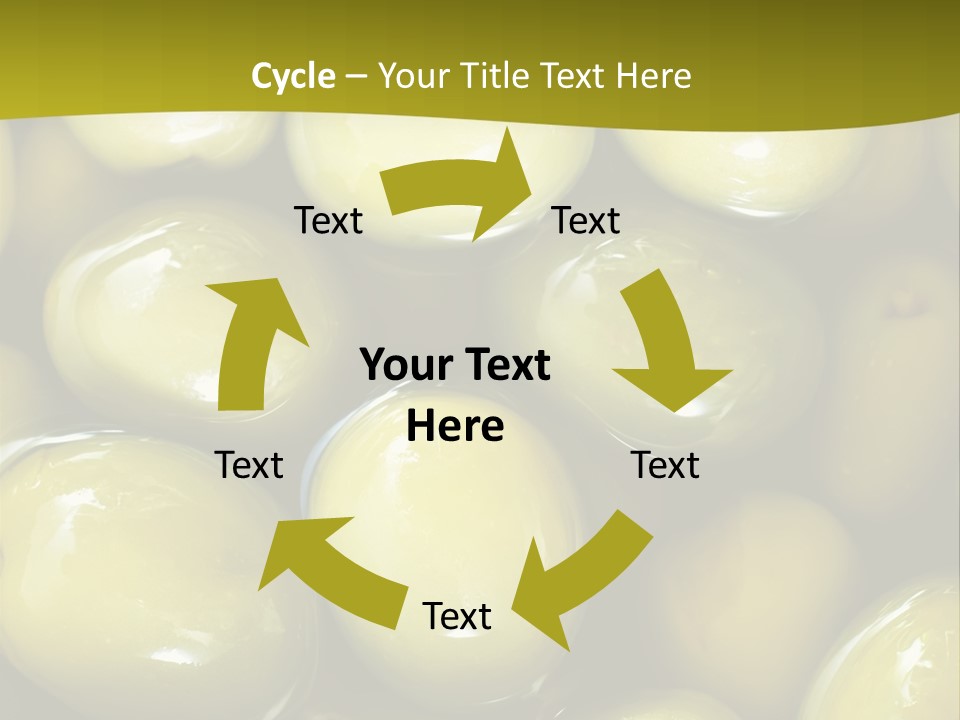 Cycle – Your Title Text Here

Text

Text

Your Text Here

Text

Text

Text